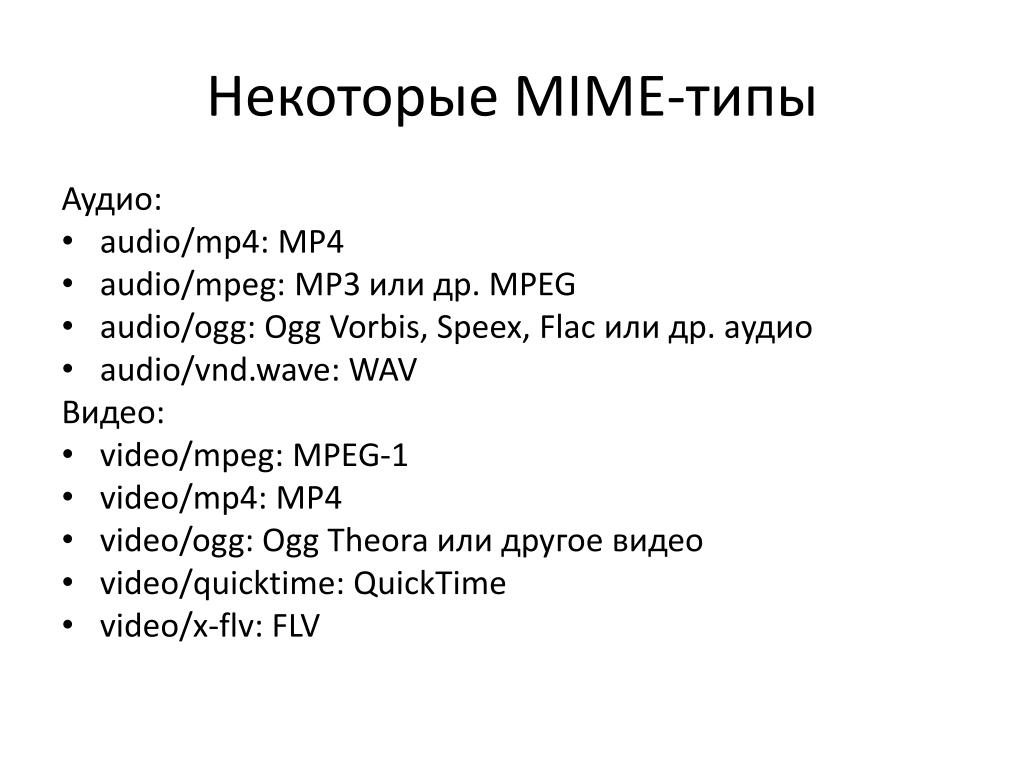 Некоторые MIME-типы

Аудио:
• audio/mp4: MP4
• audio/mpeg: MP3 или др. MPEG
• audio/ogg: Ogg Vorbis, Speex, Flac или др. аудио
• audio/vnd.wave: WAV
Видео:
• video/mpeg: MPEG-1
• video/mp4: MP4
• video/ogg: Ogg Theora или другое видео
• video/quicktime: QuickTime
• video/x-flv: FLV